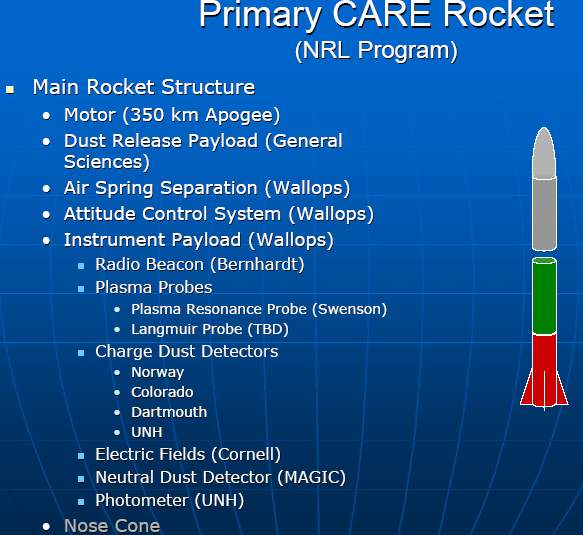 Primary CARE Rocket
(NRL Program)

- Main Rocket Structure
  - Motor (350 km Apogee)
  - Dust Release Payload (General Sciences)
  - Air Spring Separation (Wallops)
  - Attitude Control System (Wallops)
  - Instrument Payload (Wallops)
    - Radio Beacon (Bernhardt)
    - Plasma Probes
      - Plasma Resonance Probe (Swenson)
      - Langmuir Probe (TBD)
    - Charge Dust Detectors
      - Norway
      - Colorado
      - Dartmouth
      - UNH
    - Electric Fields (Cornell)
    - Neutral Dust Detector (MAGIC)
    - Photometer (UNH)
  - Nose Cone